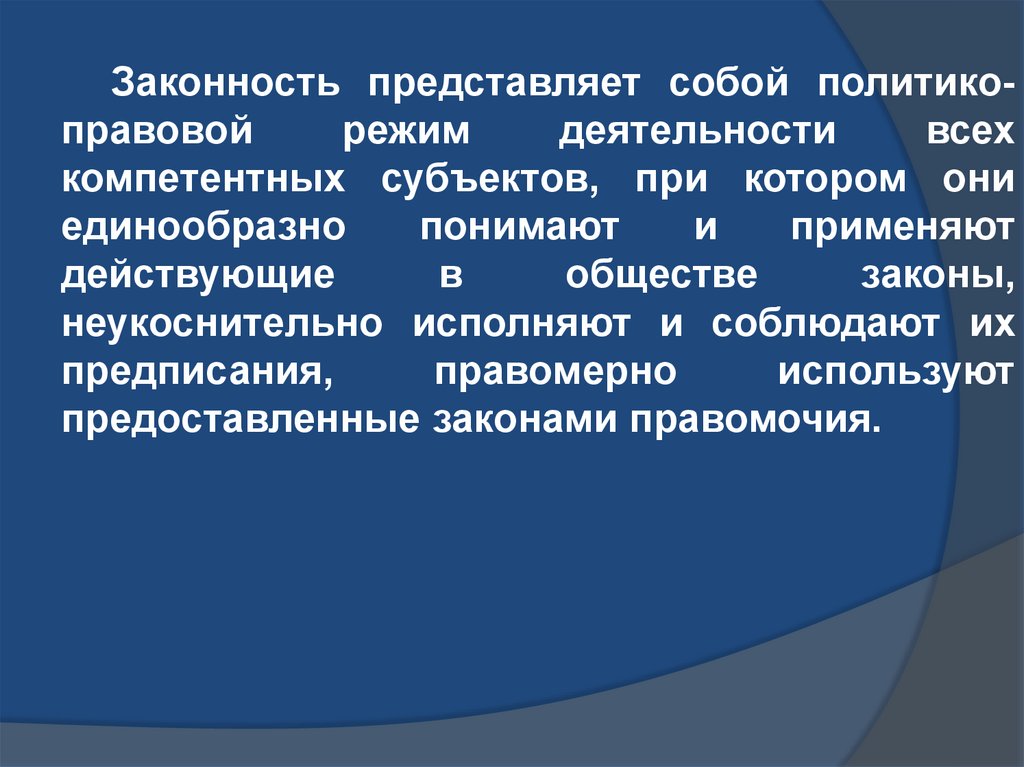 Законность представляет собой политико-правовой режим деятельности всех компетентных субъектов, при котором они единообразно понимают и применяют действующие в обществе законы, неукоснительно исполняют и соблюдают их предписания, правомерно используют предоставленные законами правомочия.